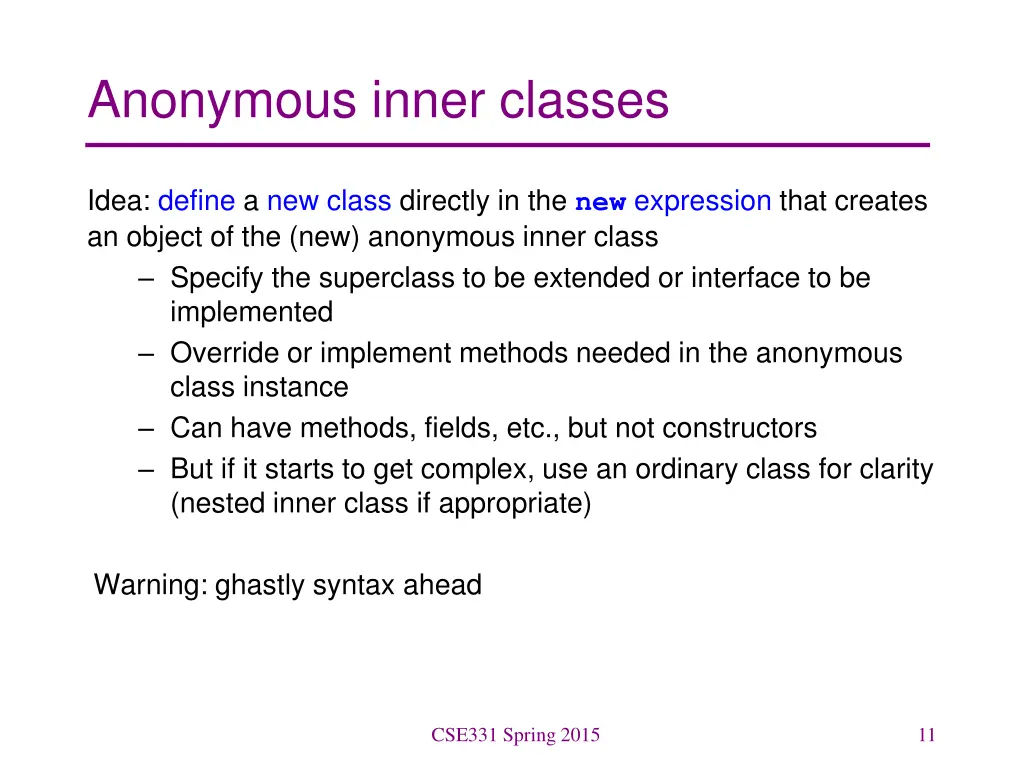 Anonymous inner classes

Idea: define a new class directly in the new expression that creates an object of the (new) anonymous inner class

– Specify the superclass to be extended or interface to be implemented
– Override or implement methods needed in the anonymous class instance
– Can have methods, fields, etc., but not constructors
– But if it starts to get complex, use an ordinary class for clarity (nested inner class if appropriate)

Warning: ghastly syntax ahead

CSE331 Spring 2015

11